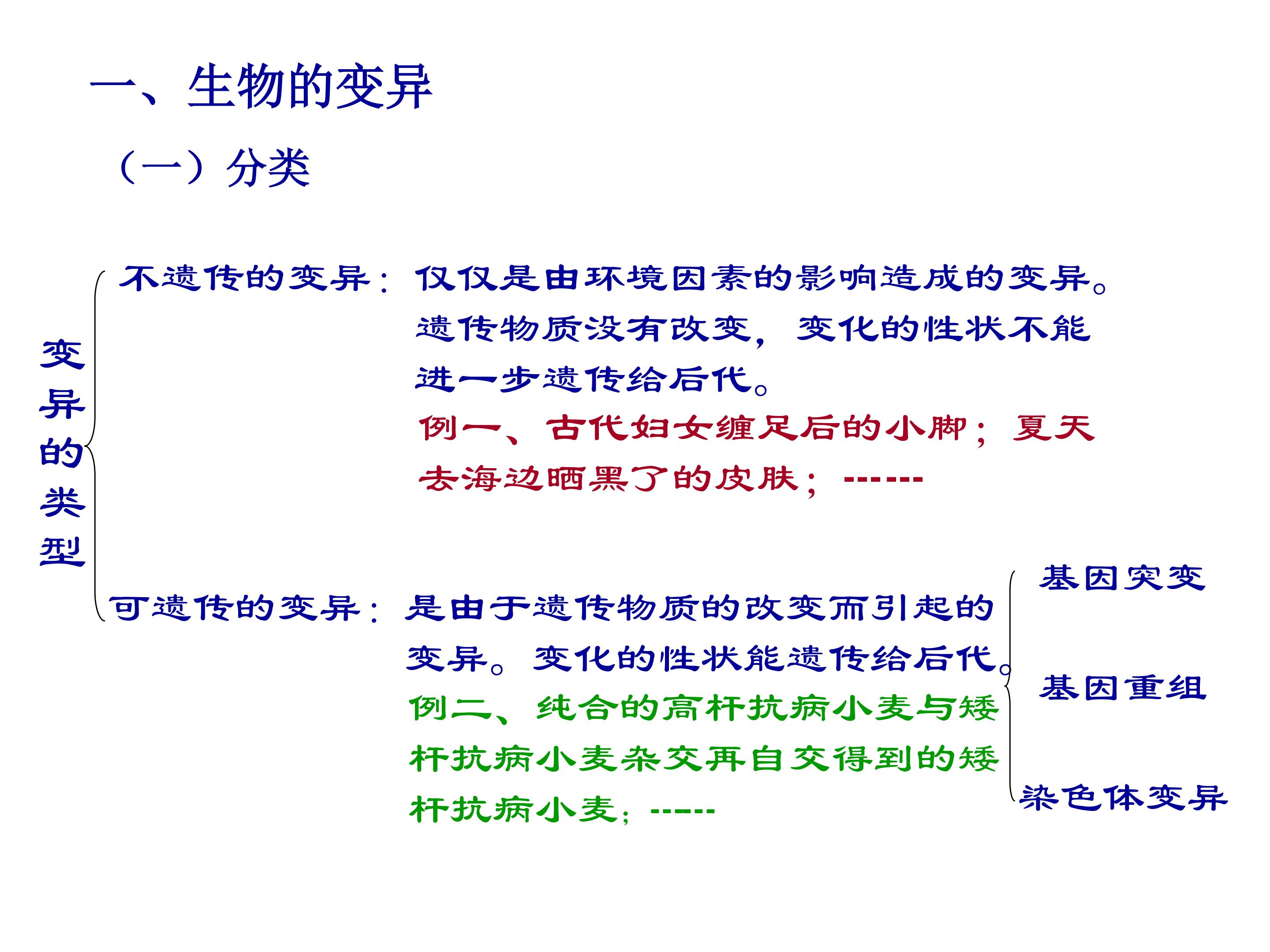 一、生物的变异

（一）分类

变异的类型

不遗传的变异：仅仅是由环境因素的影响造成的变异。遗传物质没有改变，变化的性状不能进一步遗传给后代。
例一、古代妇女缠足后的小脚；夏天去海边晒黑了的皮肤；------

可遗传的变异：是由于遗传物质的改变而引起的变异。变化的性状能遗传给后代。
例二、纯合的高杆抗病小麦与矮杆抗病小麦杂交再自交得到的矮杆抗病小麦；-----

基因突变
基因重组
染色体变异